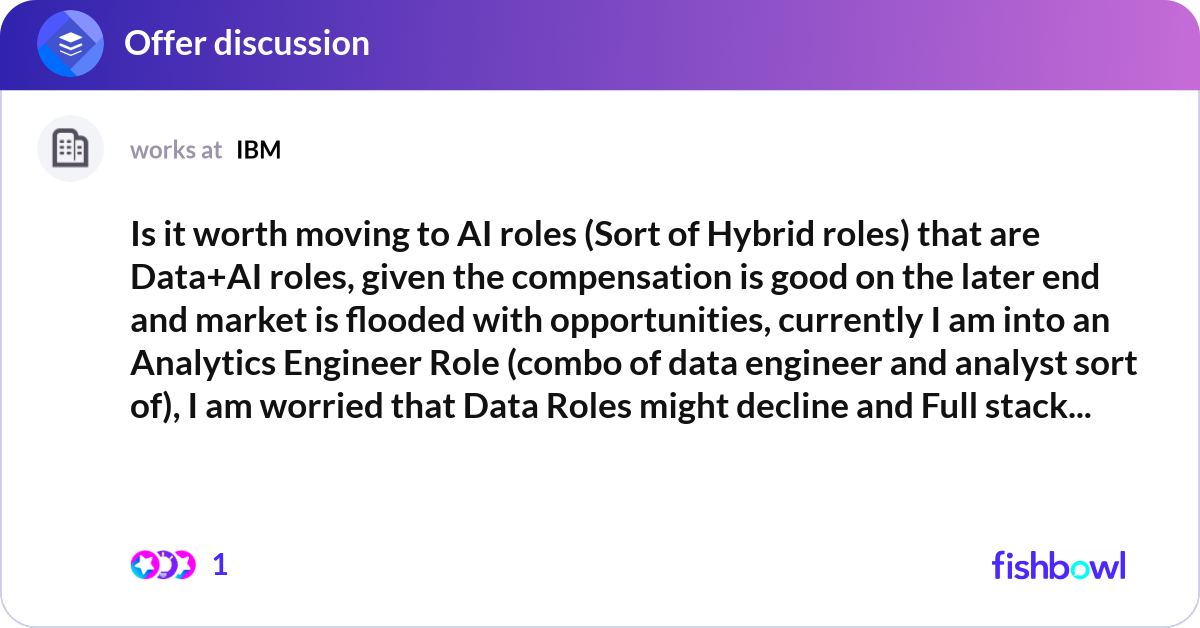 Offer discussion

works at IBM

Is it worth moving to AI roles (Sort of Hybrid roles) that are Data+AI roles, given the compensation is good on the later end and market is flooded with opportunities, currently I am into an Analytics Engineer Role (combo of data engineer and analyst sort of), I am worried that Data Roles might decline and Full stack...

1

fishbowl